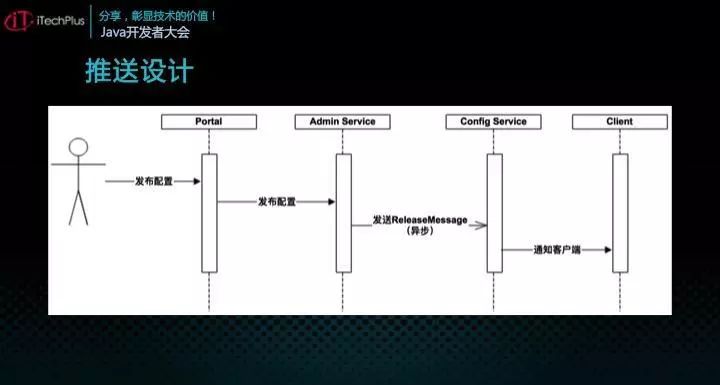 iTechPlus
分享，彰显技术的价值！
Java开发者大会

推送设计

Portal
Admin Service
Config Service
Client

发布配置
发布配置
发送ReleaseMessage
（异步）
通知客户端